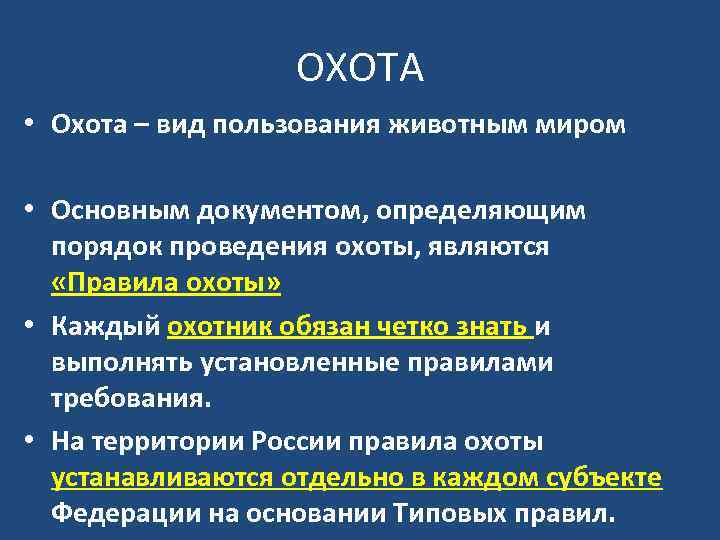 ОХОТА

• Охота – вид пользования животным миром

• Основным документом, определяющим порядок проведения охоты, являются «Правила охоты»

• Каждый охотник обязан четко знать и выполнять установленные правилами требования.

• На территории России правила охоты устанавливаются отдельно в каждом субъекте Федерации на основании Типовых правил.